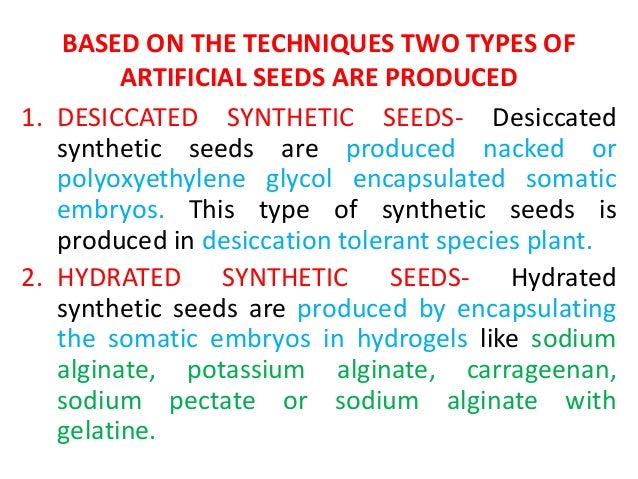 BASED ON THE TECHNIQUES TWO TYPES OF ARTIFICIAL SEEDS ARE PRODUCED

1. DESICCATED SYNTHETIC SEEDS- Desiccated synthetic seeds are produced nacked or polyoxyethylene glycol encapsulated somatic embryos. This type of synthetic seeds is produced in desiccation tolerant species plant.

2. HYDRATED SYNTHETIC SEEDS- Hydrated synthetic seeds are produced by encapsulating the somatic embryos in hydrogels like sodium alginate, potassium alginate, carrageenan, sodium pectate or sodium alginate with gelatine.